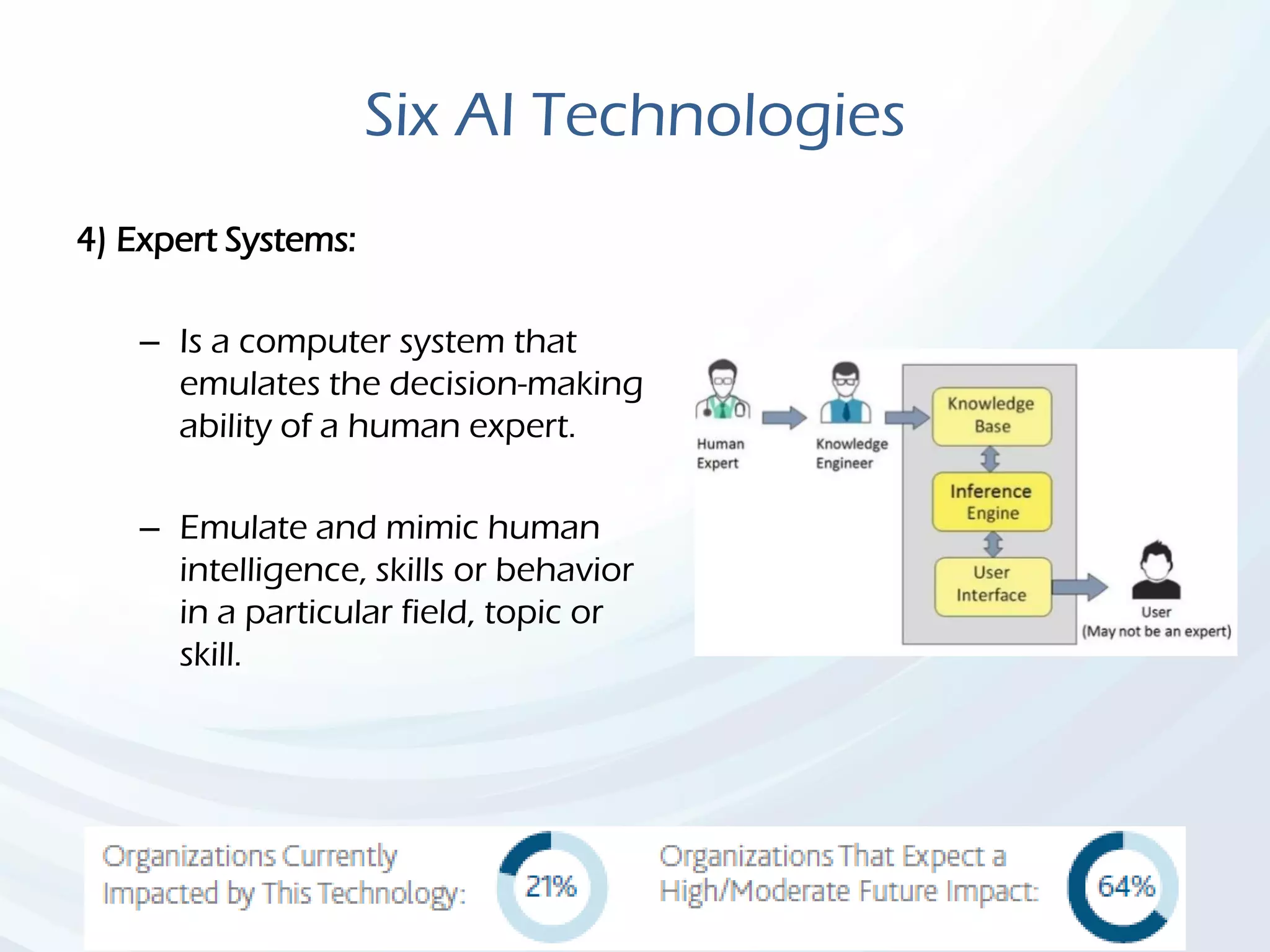 Six AI Technologies

4) Expert Systems:

– Is a computer system that emulates the decision-making ability of a human expert.

– Emulate and mimic human intelligence, skills or behavior in a particular field, topic or skill.

Human Expert

Knowledge Engineer

Knowledge Base

Inference Engine

User Interface

User (May not be an expert)

Organizations Currently Impacted by This Technology:

21%

Organizations That Expect a High/Moderate Future Impact:

64%